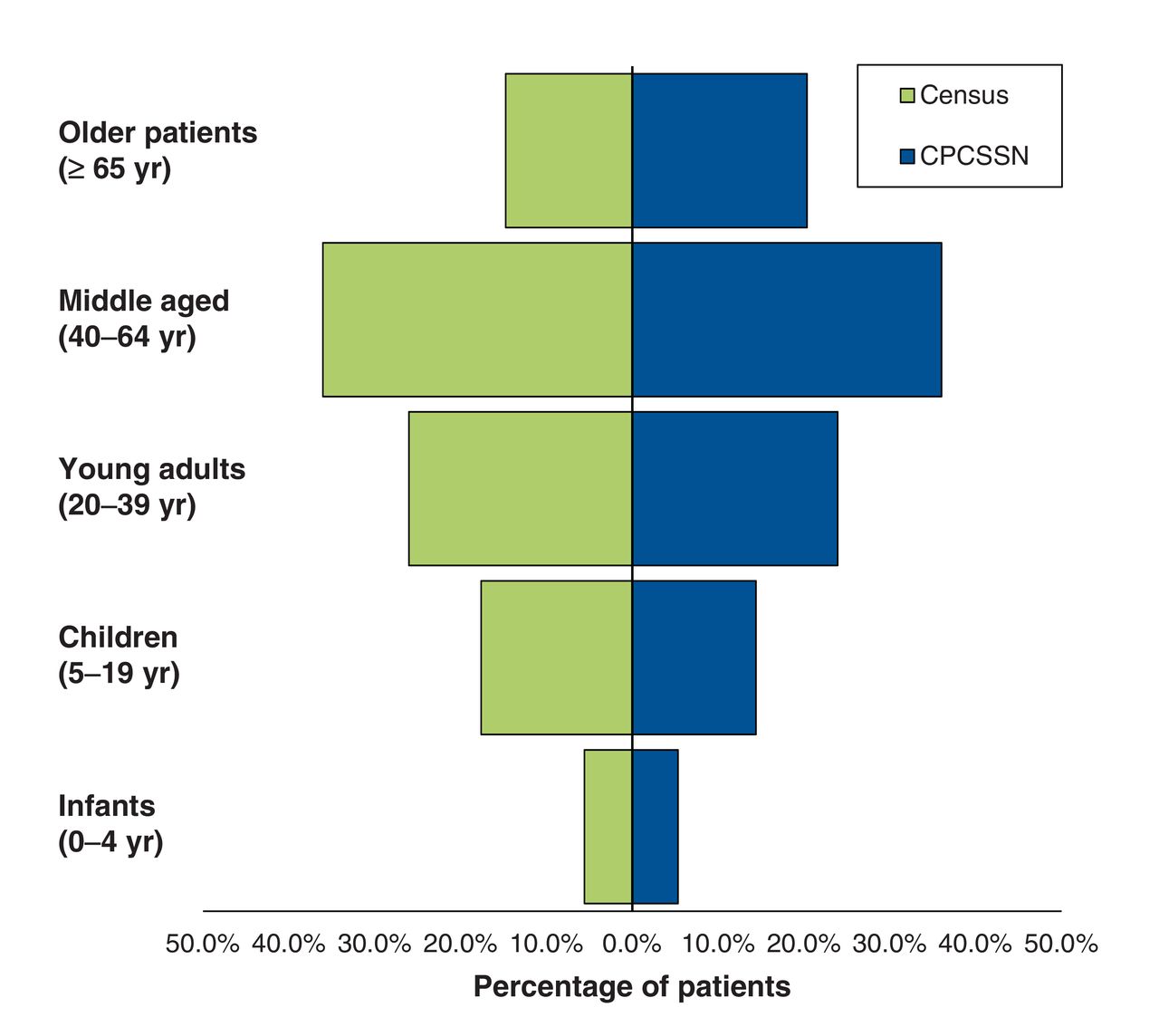 Census
CPCSSN

Older patients
(≥ 65 yr)

Middle aged
(40–64 yr)

Young adults
(20–39 yr)

Children
(5–19 yr)

Infants
(0–4 yr)

50.0% 40.0% 30.0% 20.0% 10.0% 0.0% 10.0% 20.0% 30.0% 40.0% 50.0%

Percentage of patients